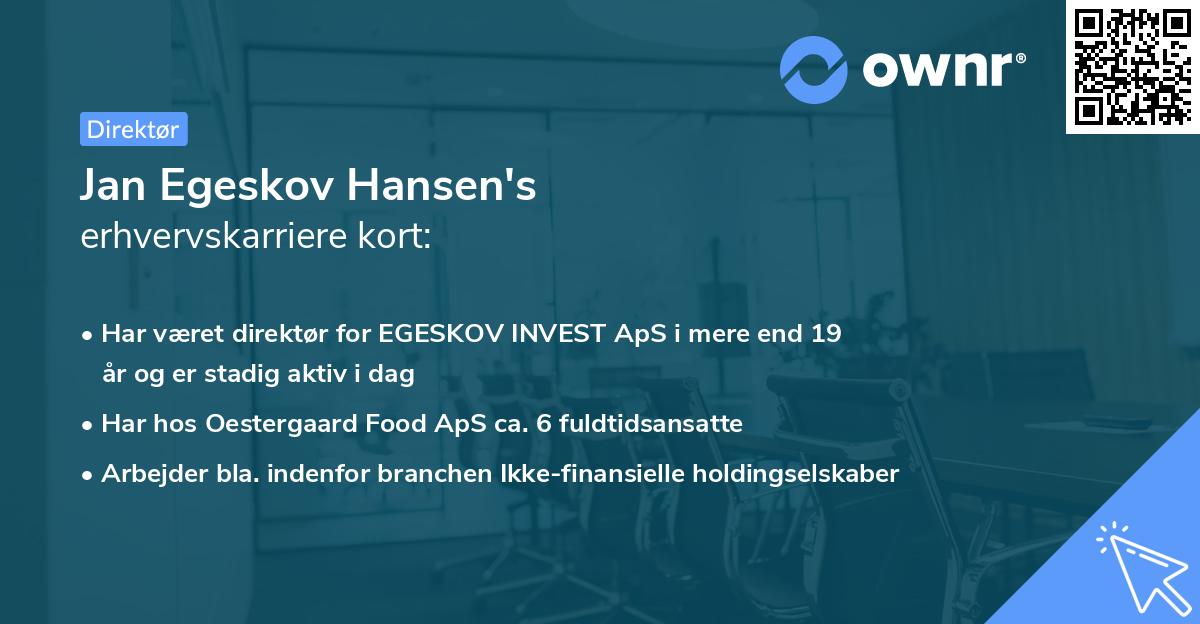 ownr®

Direktør

Jan Egeskov Hansen's
erhvervskarriere kort:

• Har været direktør for EGESKOV INVEST ApS i mere end 19 år og er stadig aktiv i dag
• Har hos Oestergaard Food ApS ca. 6 fuldtidsansatte
• Arbejder bla. indenfor branchen Ikke-finansielle holdingselskaber